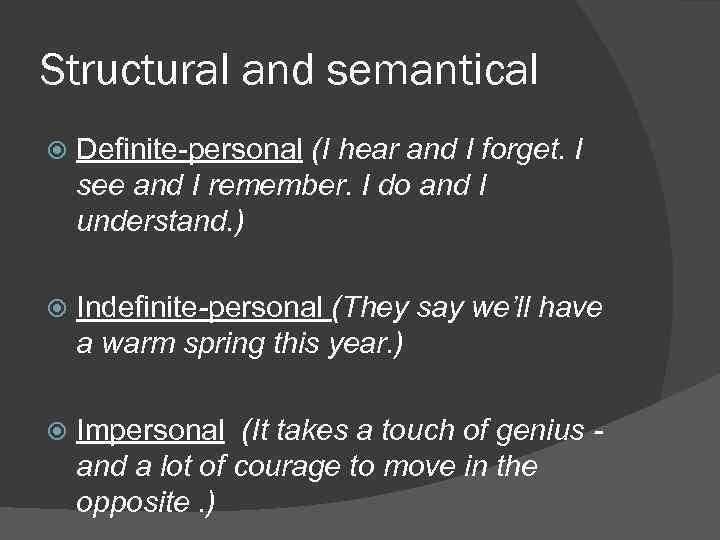 Structural and semantical

Definite-personal (I hear and I forget. I see and I remember. I do and I understand.)

Indefinite-personal (They say we'll have a warm spring this year.)

Impersonal (It takes a touch of genius - and a lot of courage to move in the opposite .)